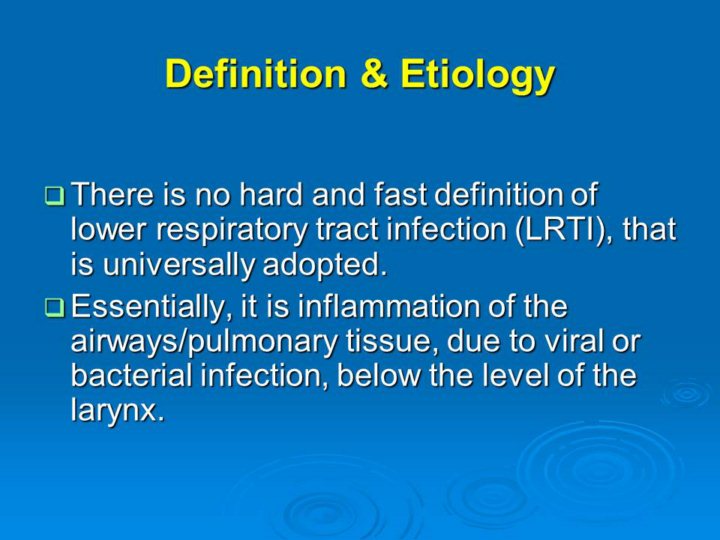 Definition & Etiology

❑ There is no hard and fast definition of lower respiratory tract infection (LRTI), that is universally adopted.

❑ Essentially, it is inflammation of the airways/pulmonary tissue, due to viral or bacterial infection, below the level of the larynx.